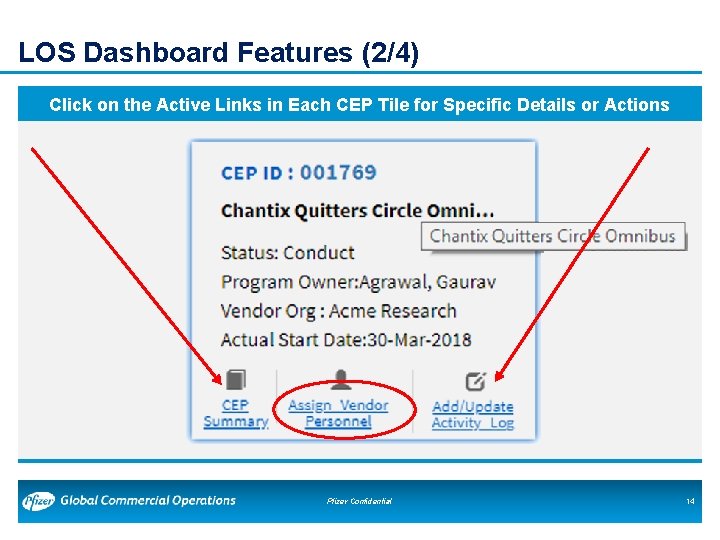 LOS Dashboard Features (2/4)

Click on the Active Links in Each CEP Tile for Specific Details or Actions

CEP ID : 001769

Chantix Quitters Circle Omni...

Chantix Quitters Circle Omnibus

Status: Conduct

Program Owner:Agrawal, Gaurav

Vendor Org : Acme Research

Actual Start Date:30-Mar-2018

CEP Summary

Assign Vendor Personnel

Add/Update Activity Log

Pfizer Global Commercial Operations

Pfizer Confidential

14